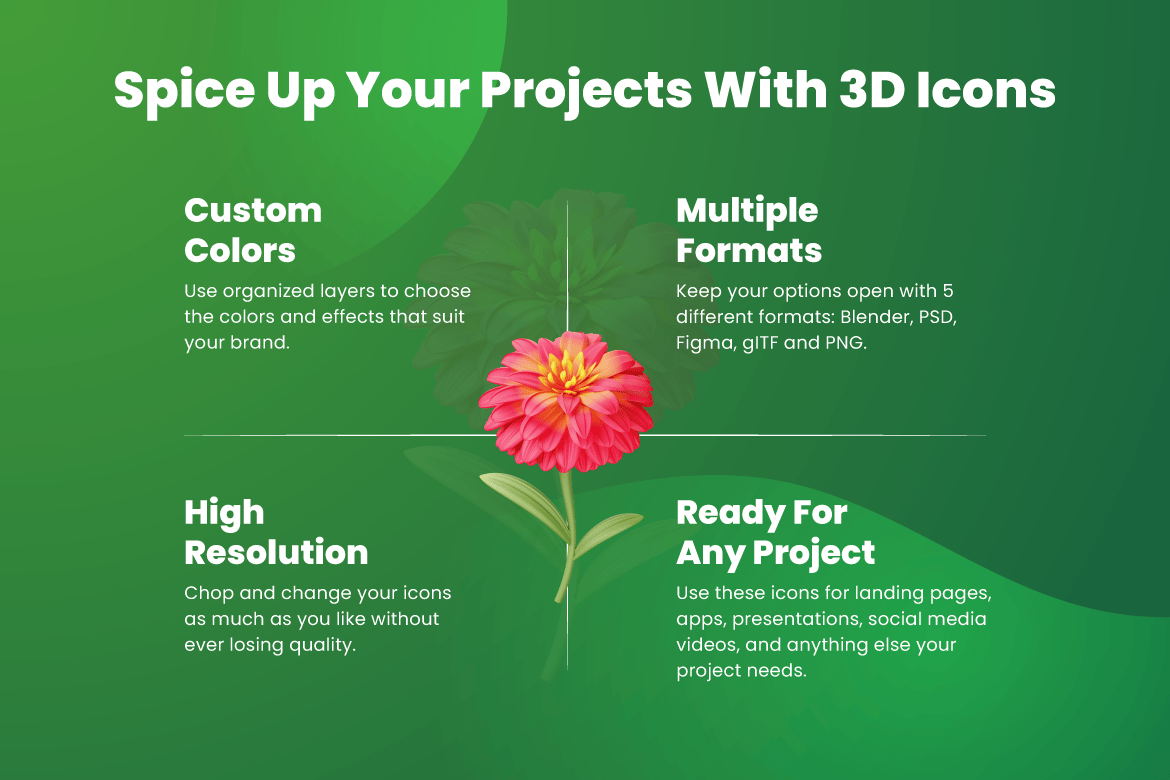 Spice Up Your Projects With 3D Icons

Custom Colors

Use organized layers to choose the colors and effects that suit your brand.

Multiple Formats

Keep your options open with 5 different formats: Blender, PSD, Figma, glTF and PNG.

High Resolution

Chop and change your icons as much as you like without ever losing quality.

Ready For Any Project

Use these icons for landing pages, apps, presentations, social media videos, and anything else your project needs.